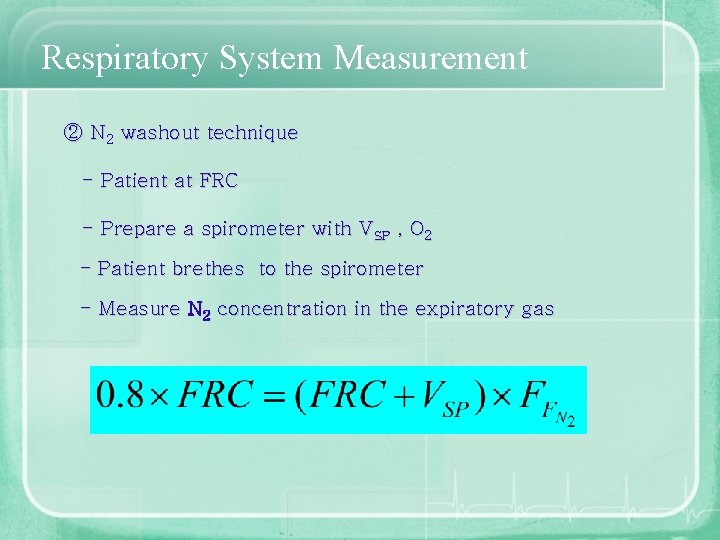 Respiratory System Measurement

② $N_2$ washout technique

- Patient at FRC

- Prepare a spirometer with $V_{SP}$ , $O_2$

- Patient brethes to the spirometer

- Measure $N_2$ concentration in the expiratory gas

$0.8 \times FRC = (FRC + V_{SP}) \times F_{F_{N_2}}$